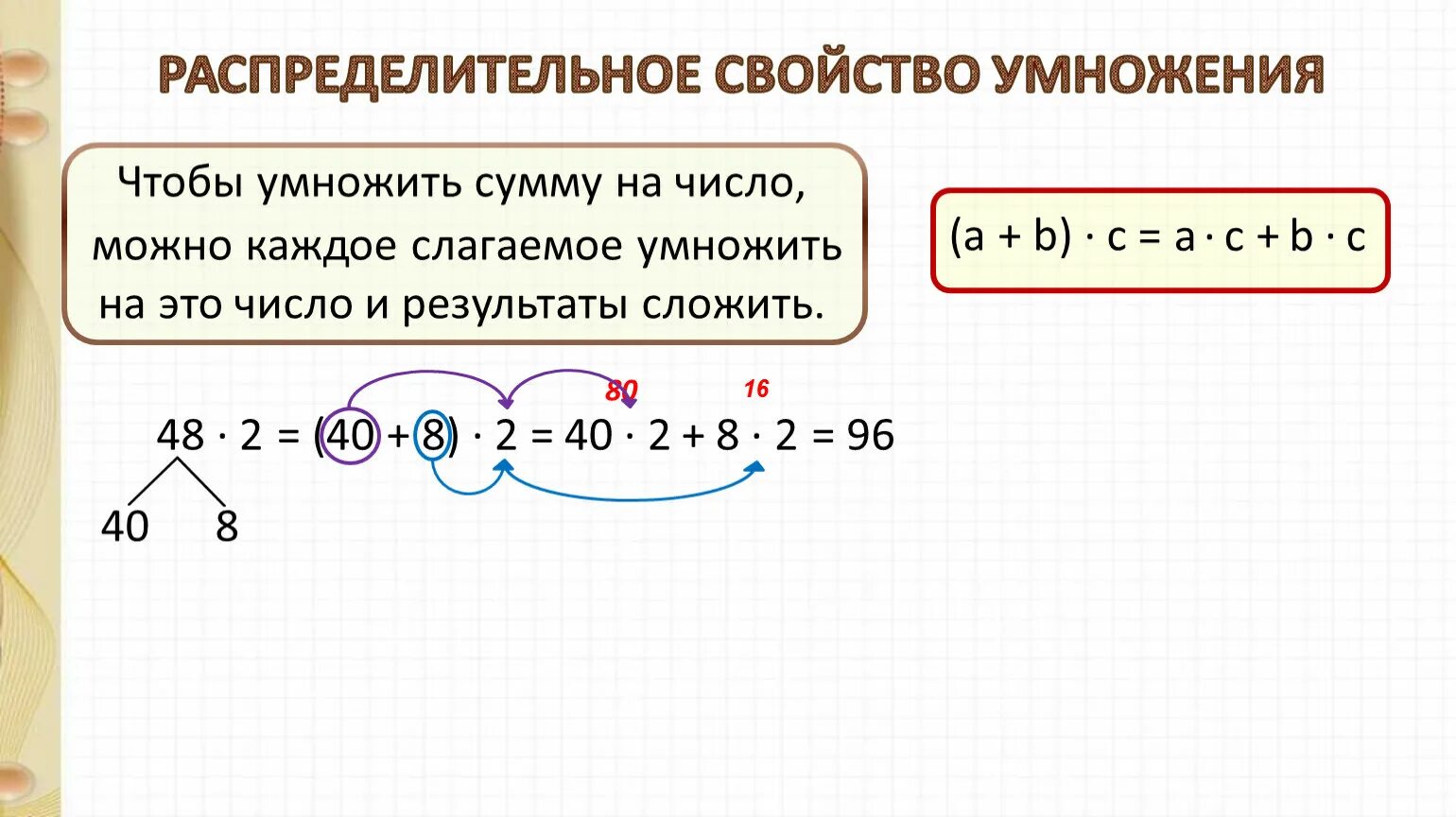 РАСПРЕДЕЛИТЕЛЬНОЕ СВОЙСТВО УМНОЖЕНИЯ

Чтобы умножить сумму на число, можно каждое слагаемое умножить на это число и результаты сложить.

$(a + b) \cdot c = a \cdot c + b \cdot c$

80 16

$48 \cdot 2 = (40 + 8) \cdot 2 = 40 \cdot 2 + 8 \cdot 2 = 96$

40 8